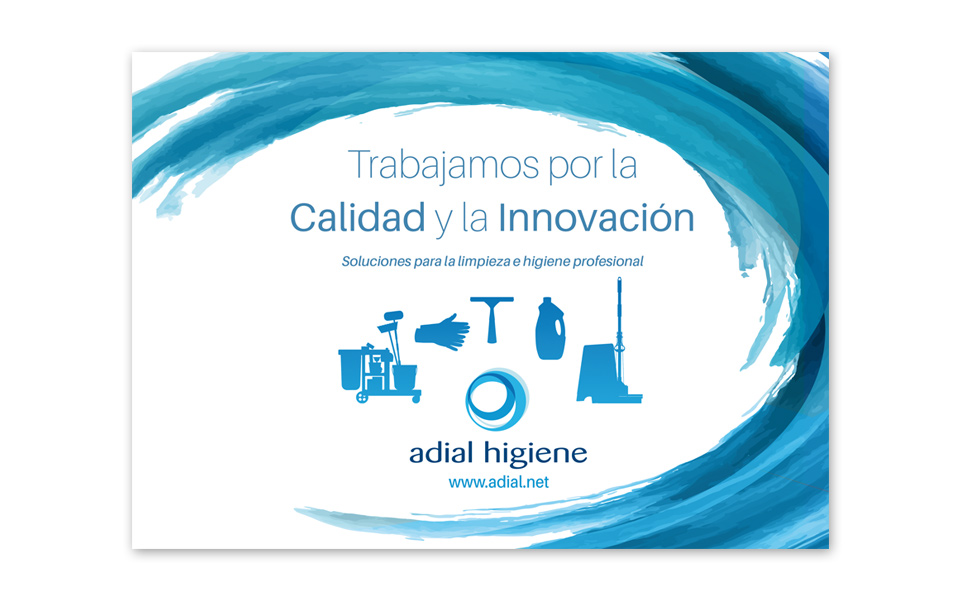 Trabajamos por la
Calidad y la Innovación

Soluciones para la limpieza e higiene profesional

adial higiene
www.adial.net